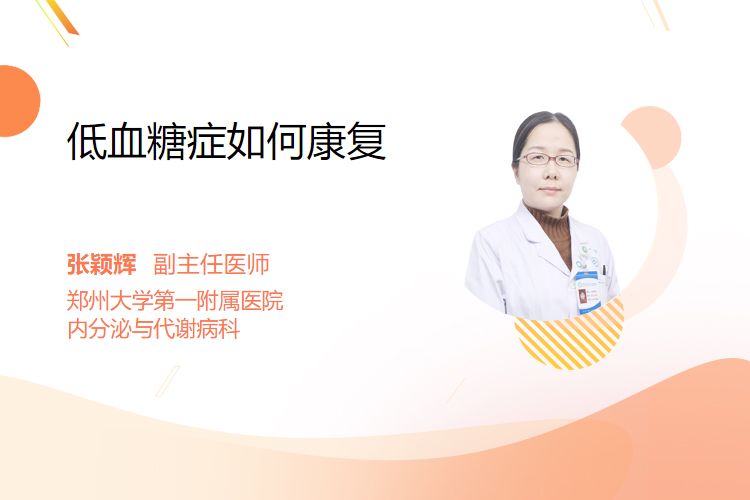 低血糖症如何康复

张颖辉 副主任医师
郑州大学第一附属医院
内分泌与代谢病科